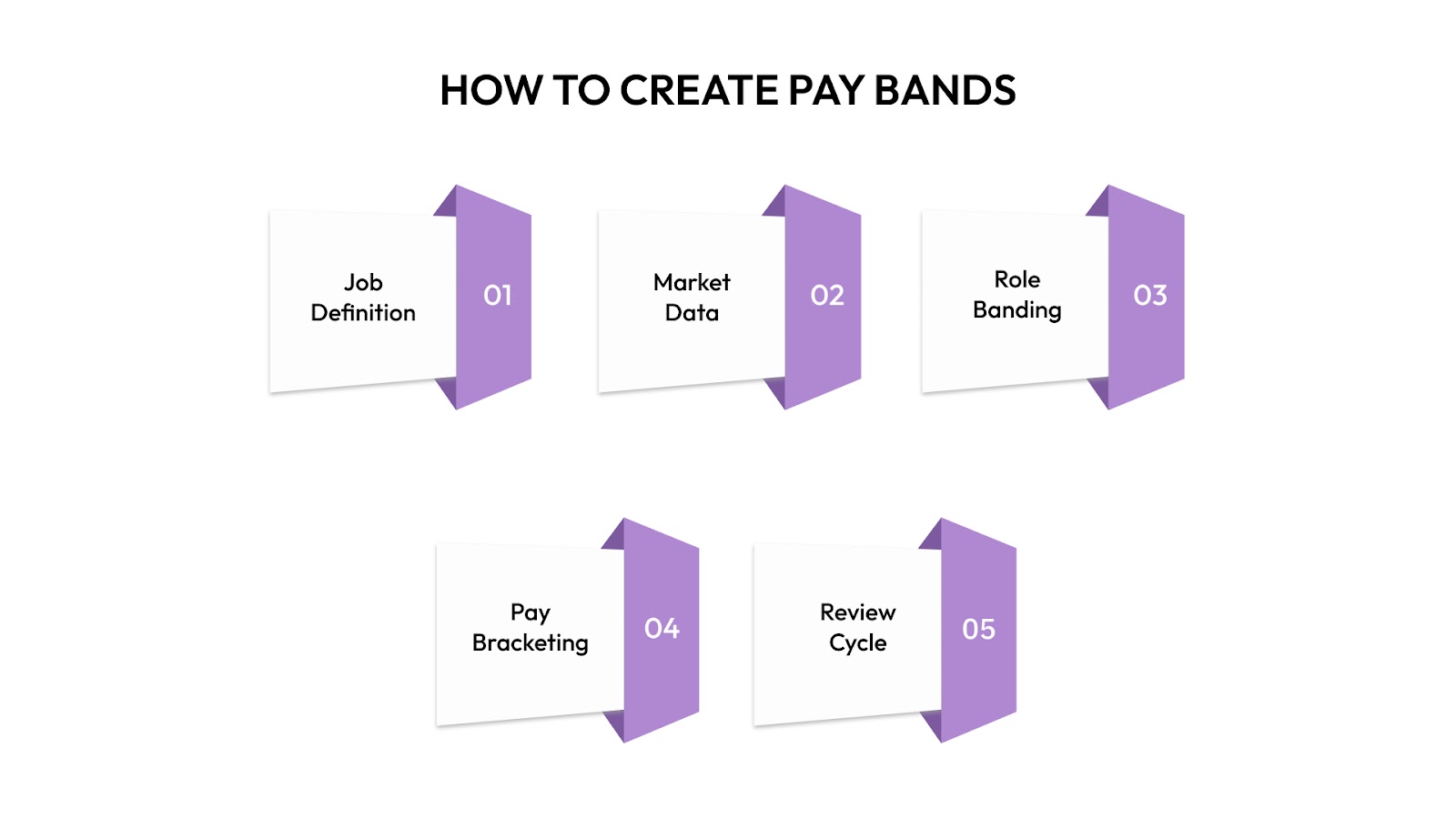 HOW TO CREATE PAY BANDS

Job Definition

01

Market Data

02

Role Banding

03

Pay Bracketing

04

Review Cycle

05